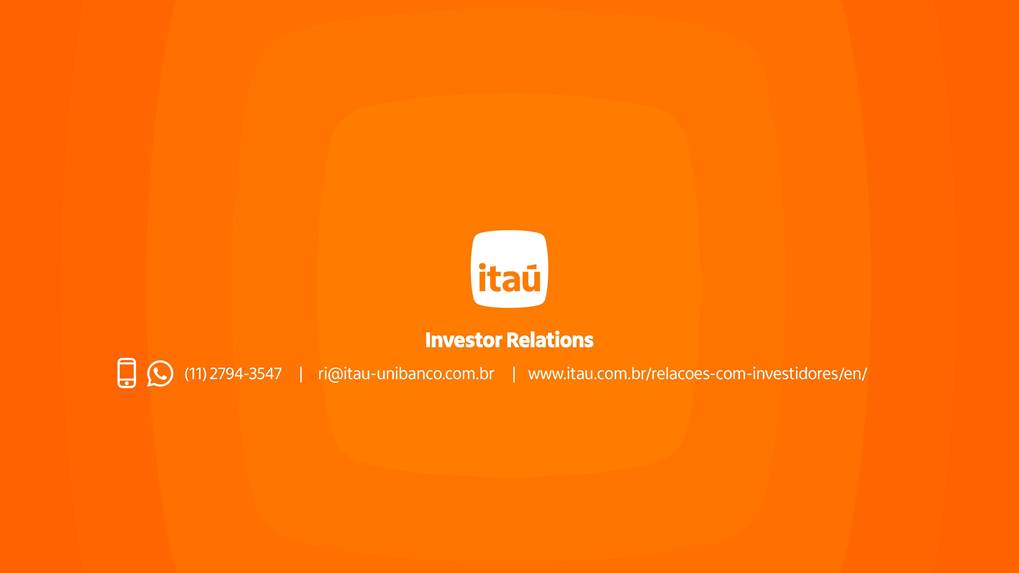 itaú

Investor Relations

(11) 2794-3547 | ri@itau-unibanco.com.br | www.itau.com.br/relacoes-com-investidores/en/